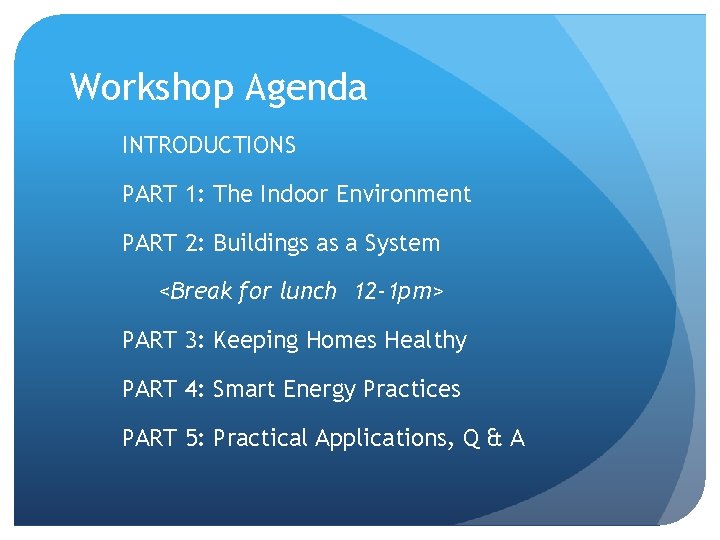 Workshop Agenda

INTRODUCTIONS

PART 1: The Indoor Environment

PART 2: Buildings as a System

<Break for lunch  12-1pm>

PART 3: Keeping Homes Healthy

PART 4: Smart Energy Practices

PART 5: Practical Applications, Q & A